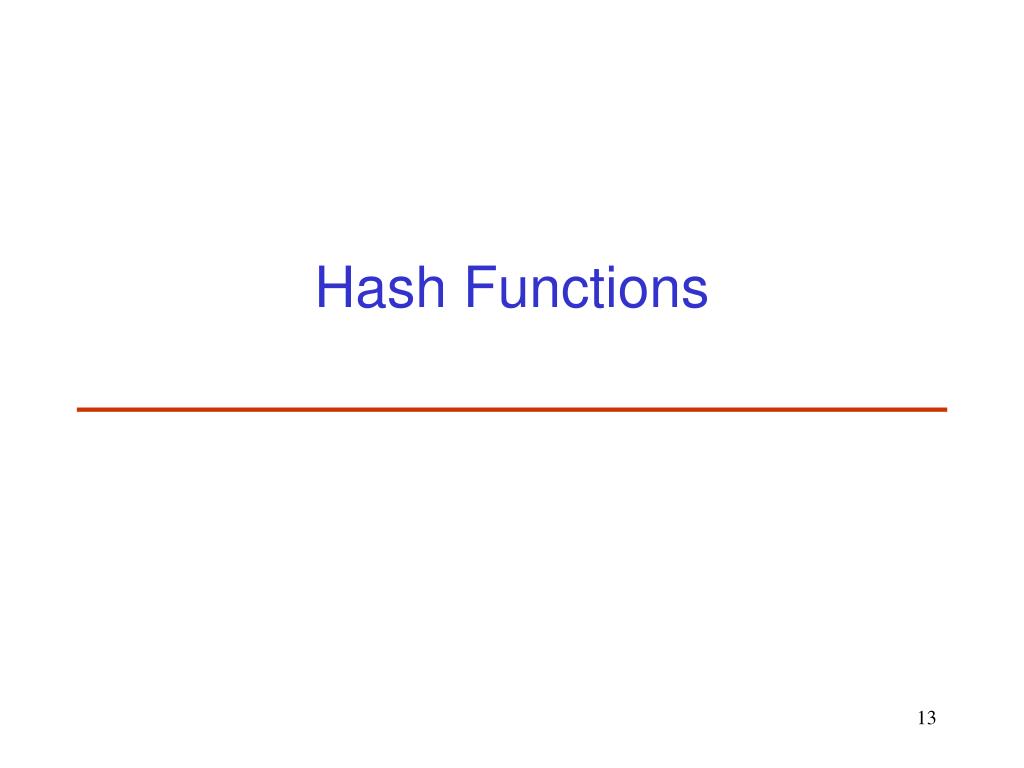 Hash Functions

13